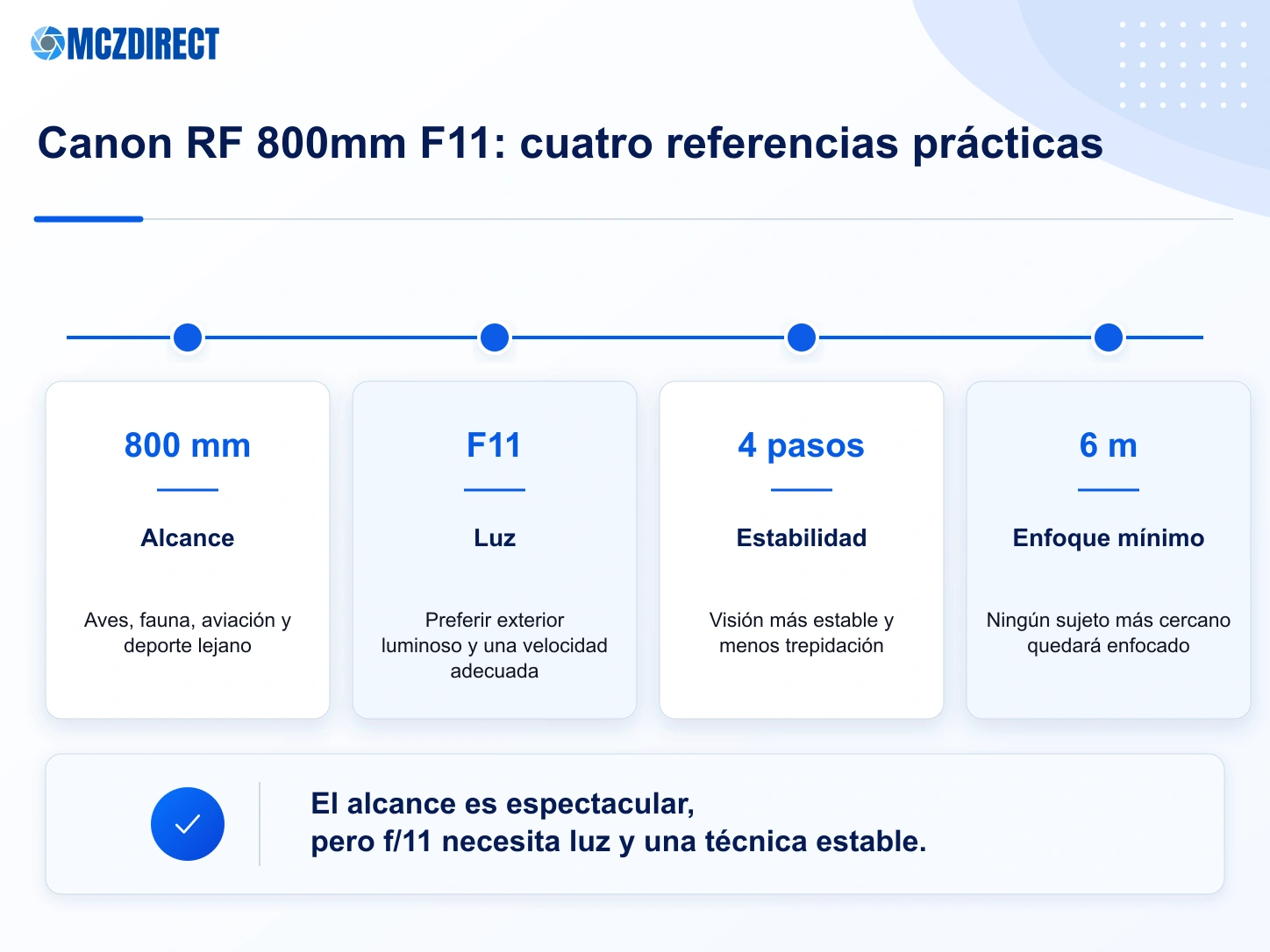 MCZDIRECT

Canon RF 800mm F11: cuatro referencias prácticas

800 mm

Alcance

Aves, fauna, aviación y deporte lejano

F11

Luz

Preferir exterior luminoso y una velocidad adecuada

4 pasos

Estabilidad

Visión más estable y menos trepidación

6 m

Enfoque mínimo

Ningún sujeto más cercano quedará enfocado

El alcance es espectacular,
pero f/11 necesita luz y una técnica estable.